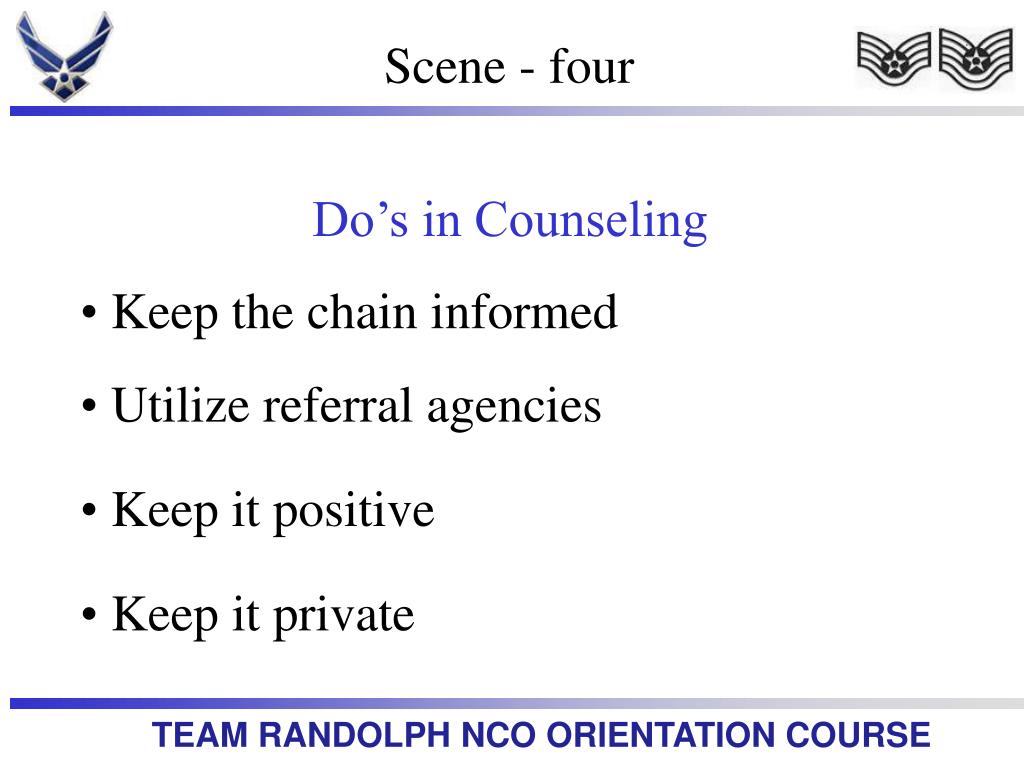 Scene - four

Do’s in Counseling

• Keep the chain informed

• Utilize referral agencies

• Keep it positive

• Keep it private

TEAM RANDOLPH NCO ORIENTATION COURSE